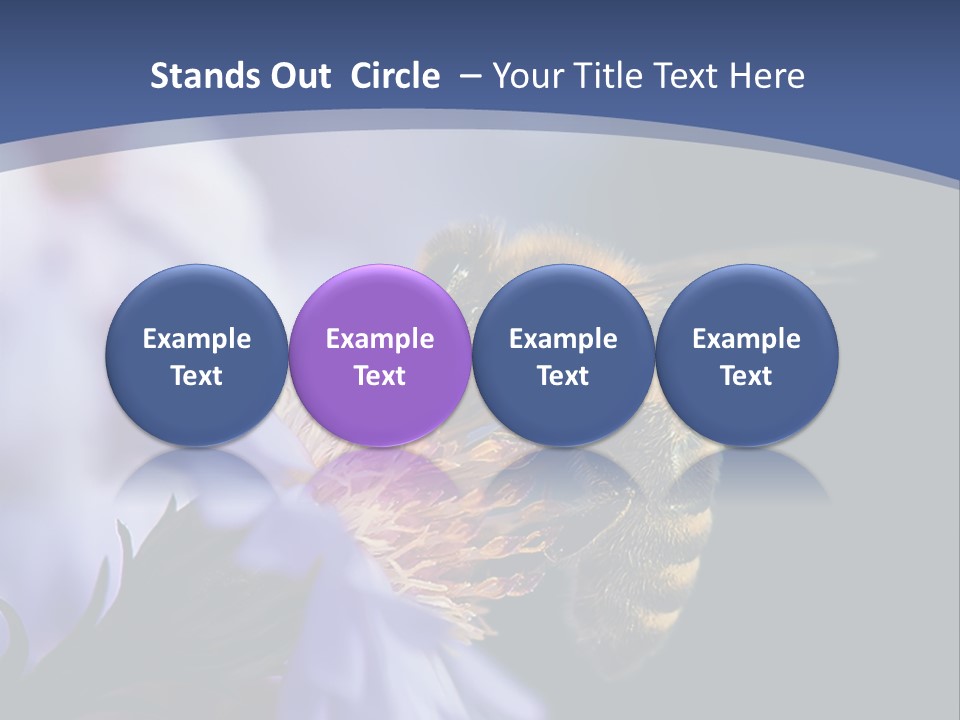 Stands Out Circle – Your Title Text Here

Example Text

Example Text

Example Text

Example Text